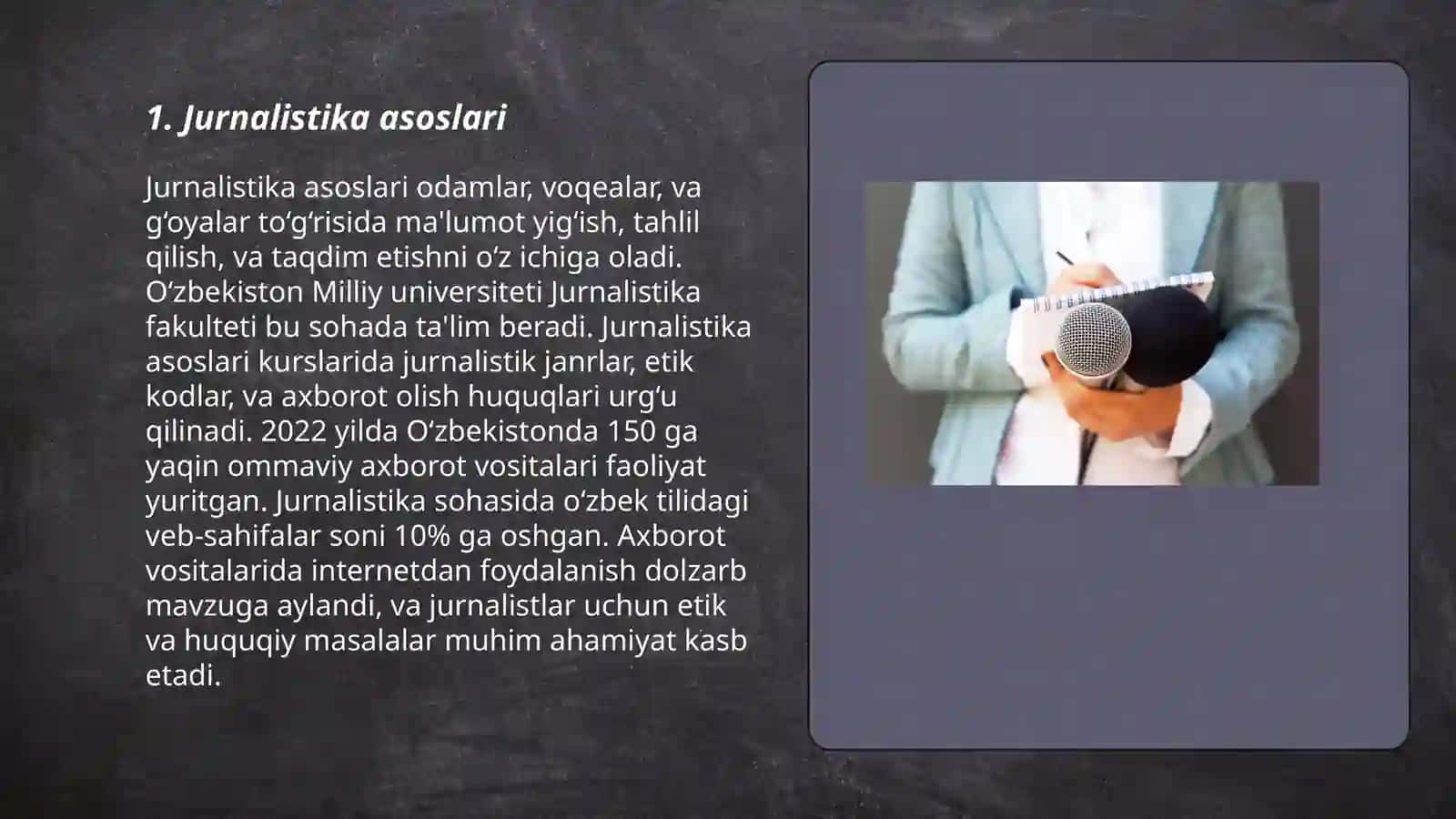 1. Jurnalistika asoslari

Jurnalistika asoslari odamlar, voqealar, va gʻoyalar toʻgʻrisida ma'lumot yigʻish, tahlil qilish, va taqdim etishni oʻz ichiga oladi. Oʻzbekiston Milliy universiteti Jurnalistika fakulteti bu sohada ta'lim beradi. Jurnalistika asoslari kurslarida jurnalistik janrlar, etik kodlar, va axborot olish huquqlari urgʻu qilinadi. 2022 yilda Oʻzbekistonda 150 ga yaqin ommaviy axborot vositalari faoliyat yuritgan. Jurnalistika sohasida oʻzbek tilidagi veb-sahifalar soni 10% ga oshgan. Axborot vositalarida internetdan foydalanish dolzarb mavzuga aylandi, va jurnalistlar uchun etik va huquqiy masalalar muhim ahamiyat kasb etadi.